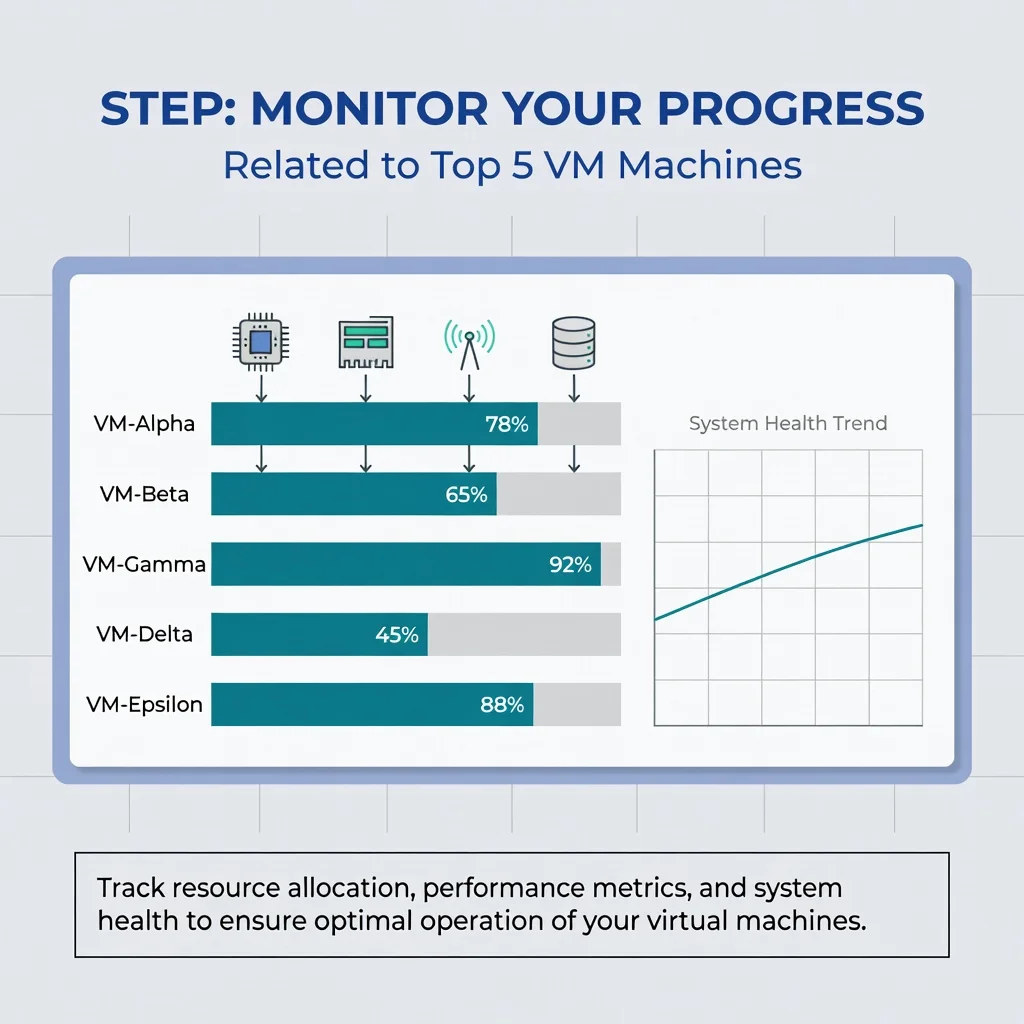 STEP: MONITOR YOUR PROGRESS
Related to Top 5 VM Machines

VM-Alpha 78%
VM-Beta 65%
VM-Gamma 92%
VM-Delta 45%
VM-Epsilon 88%

System Health Trend

Track resource allocation, performance metrics, and system health to ensure optimal operation of your virtual machines.